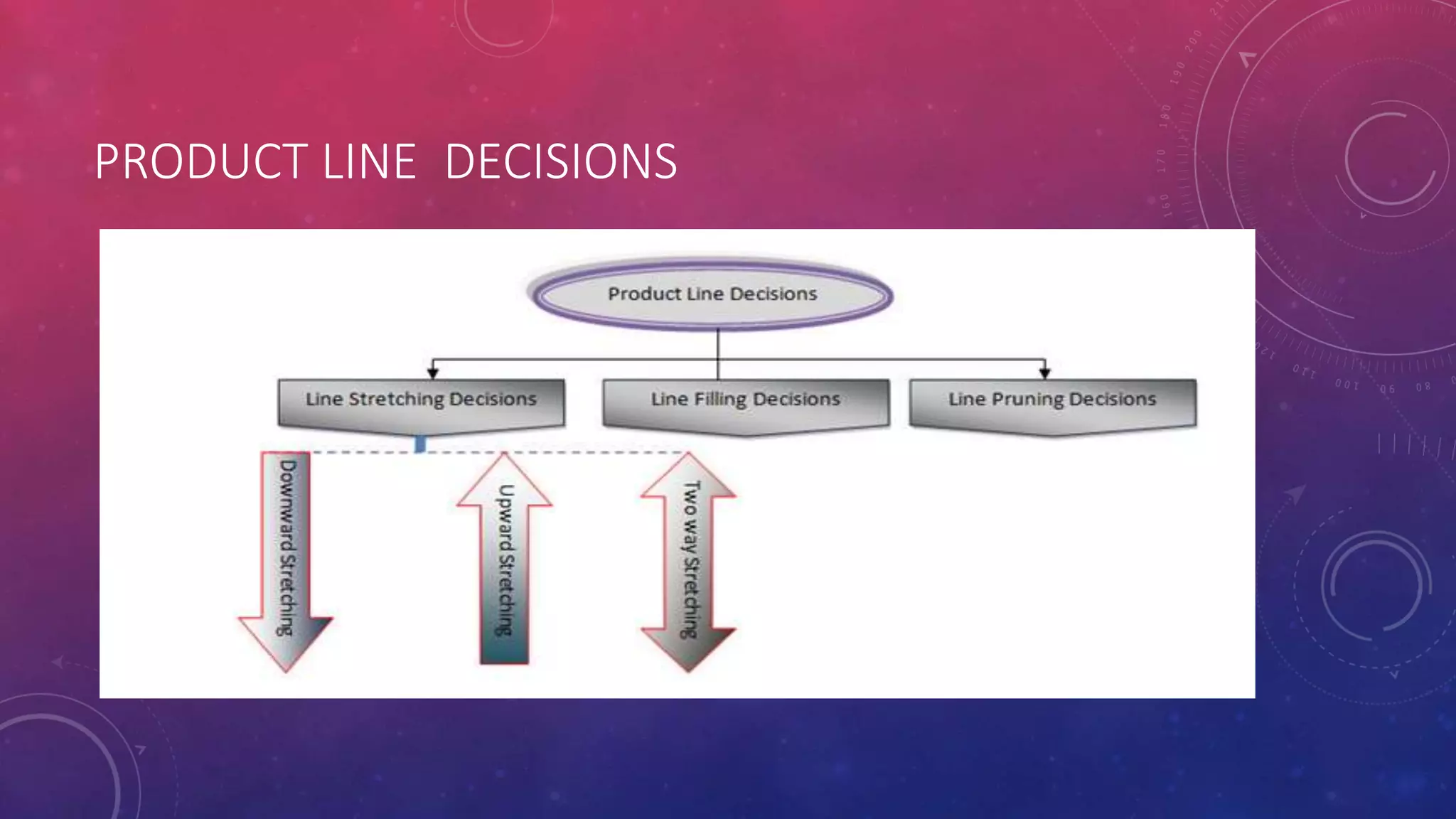 PRODUCT LINE DECISIONS

Product Line Decisions

Line Stretching Decisions

Line Filling Decisions

Line Pruning Decisions

Downward Stretching

Upward Stretching

Two way Stretching